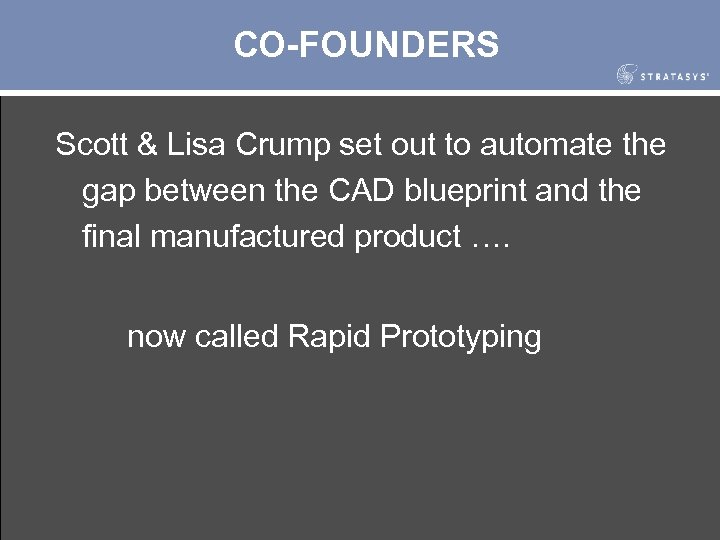 CO-FOUNDERS

STRATASYS

Scott & Lisa Crump set out to automate the gap between the CAD blueprint and the final manufactured product ….

now called Rapid Prototyping